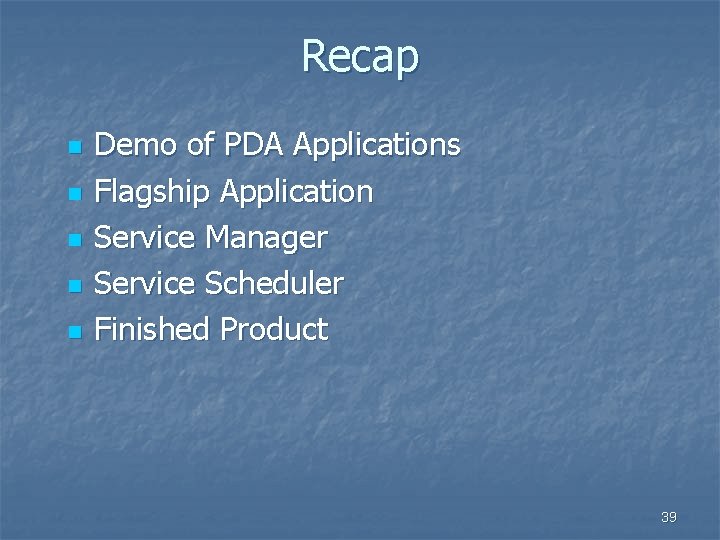 Recap

- Demo of PDA Applications
- Flagship Application
- Service Manager
- Service Scheduler
- Finished Product

39